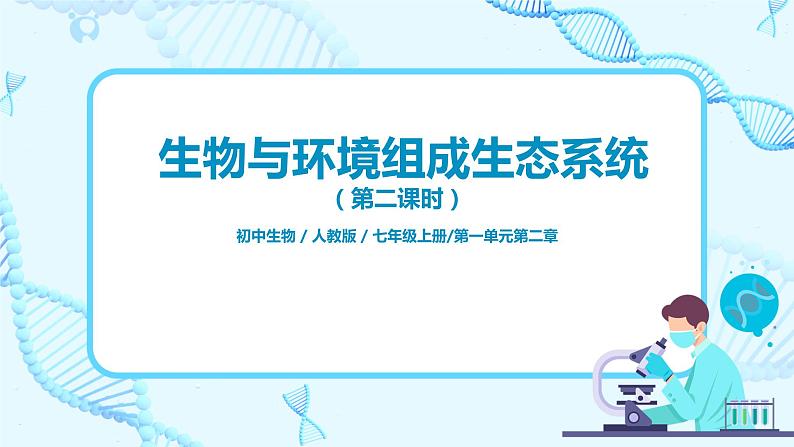 生物与环境组成生态系统

（第二课时）

初中生物 / 人教版 / 七年级上册/第一单元第二章